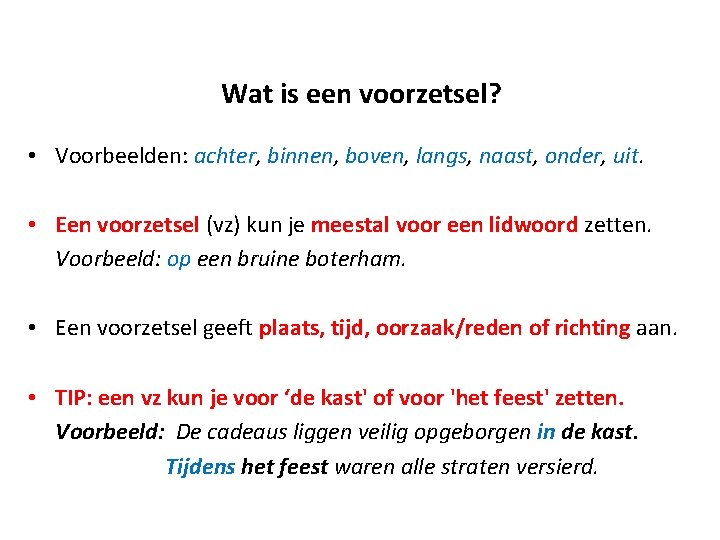 Wat is een voorzetsel?

• Voorbeelden: achter, binnen, boven, langs, naast, onder, uit.

• Een voorzetsel (vz) kun je meestal voor een lidwoord zetten. Voorbeeld: op een bruine boterham.

• Een voorzetsel geeft plaats, tijd, oorzaak/reden of richting aan.

• TIP: een vz kun je voor ‘de kast' of voor 'het feest' zetten. Voorbeeld: De cadeaus liggen veilig opgeborgen in de kast.
Tijdens het feest waren alle straten versierd.